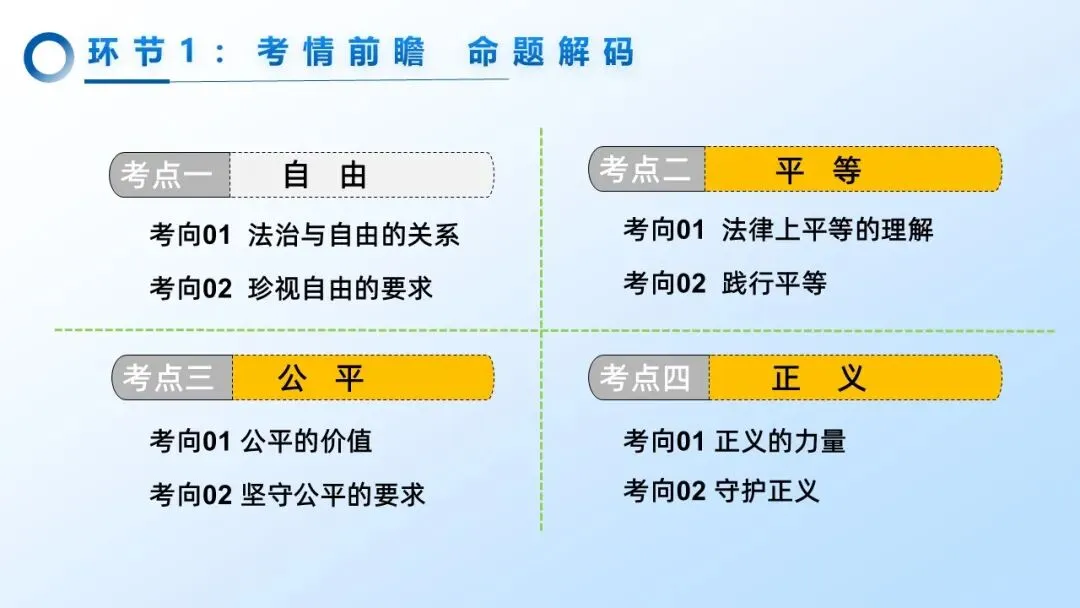 环节1：考情前瞻　命题解码

考点一　自　由

考向01 法治与自由的关系

考向02 珍视自由的要求

考点二　平　等

考向01 法律上平等的理解

考向02 践行平等

考点三　公　平

考向01 公平的价值

考向02 坚守公平的要求

考点四　正　义

考向01 正义的力量

考向02 守护正义